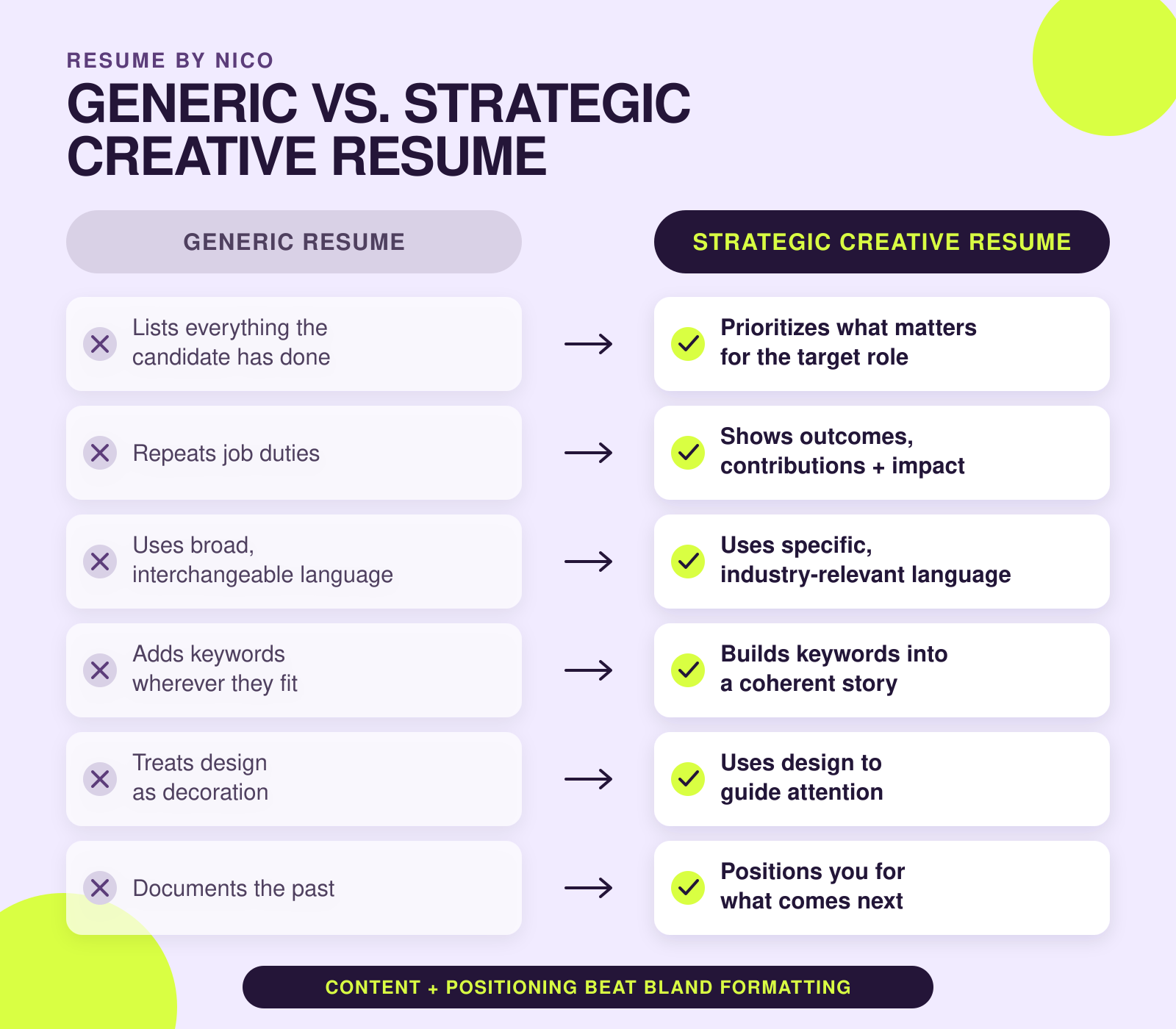 RESUME BY NICO

GENERIC VS. STRATEGIC CREATIVE RESUME

| GENERIC RESUME | | STRATEGIC CREATIVE RESUME |
|---|---|---|
| Lists everything the candidate has done | → | Prioritizes what matters for the target role |
| Repeats job duties | → | Shows outcomes, contributions + impact |
| Uses broad, interchangeable language | → | Uses specific, industry-relevant language |
| Adds keywords wherever they fit | → | Builds keywords into a coherent story |
| Treats design as decoration | → | Uses design to guide attention |
| Documents the past | → | Positions you for what comes next |

CONTENT + POSITIONING BEAT BLAND FORMATTING